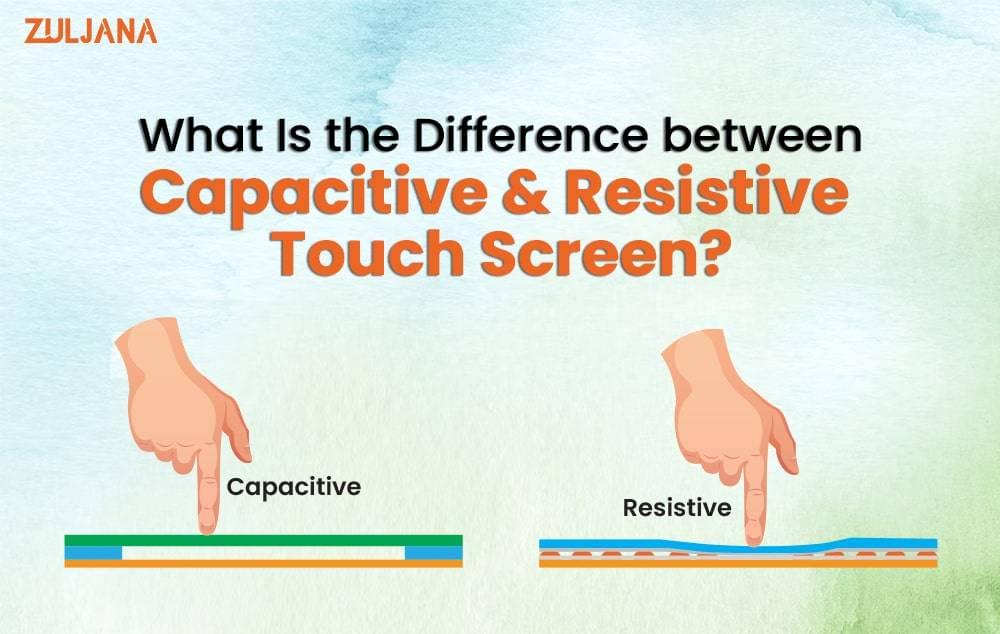 ZULJANA

What Is the Difference between Capacitive & Resistive Touch Screen?

Capacitive

Resistive